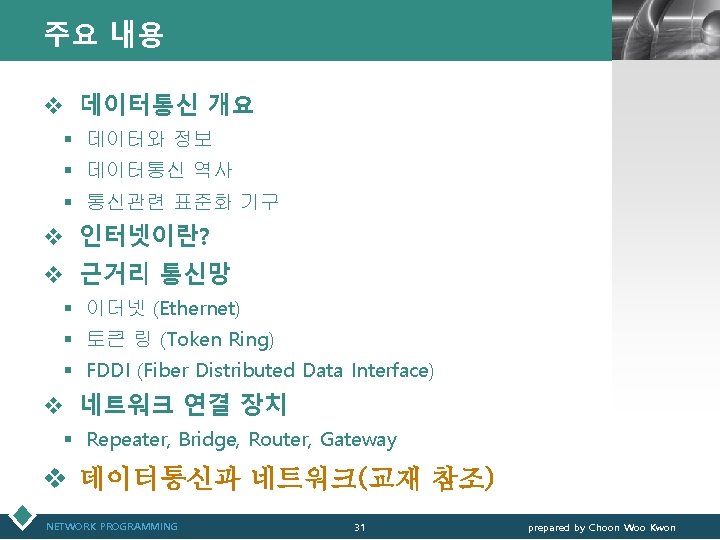 주요 내용

❖ 데이터통신 개요
▪ 데이터와 정보
▪ 데이터통신 역사
▪ 통신관련 표준화 기구

❖ 인터넷이란?

❖ 근거리 통신망
▪ 이더넷 (Ethernet)
▪ 토큰 링 (Token Ring)
▪ FDDI (Fiber Distributed Data Interface)

❖ 네트워크 연결 장치
▪ Repeater, Bridge, Router, Gateway

❖ 데이터통신과 네트워크(교재 참조)

NETWORK PROGRAMMING 31 prepared by Choon Woo Kwon